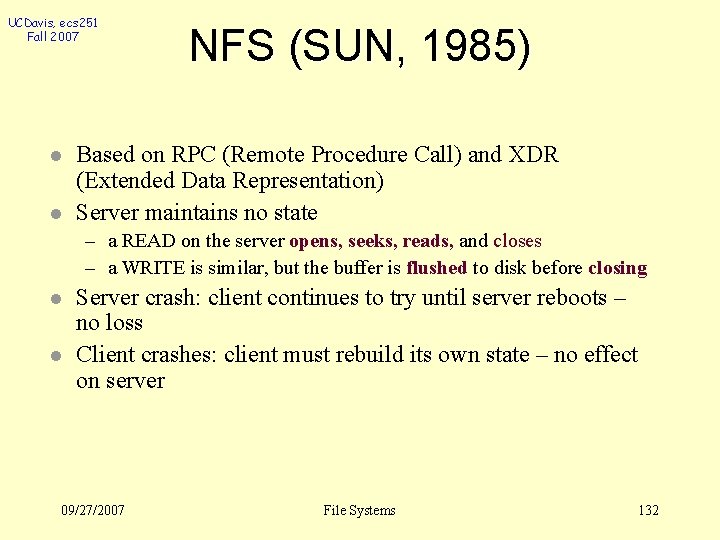 UCDavis, ecs251
Fall 2007

NFS (SUN, 1985)

- Based on RPC (Remote Procedure Call) and XDR (Extended Data Representation)
- Server maintains no state
  – a READ on the server opens, seeks, reads, and closes
  – a WRITE is similar, but the buffer is flushed to disk before closing
- Server crash: client continues to try until server reboots – no loss
- Client crashes: client must rebuild its own state – no effect on server

09/27/2007
File Systems
132